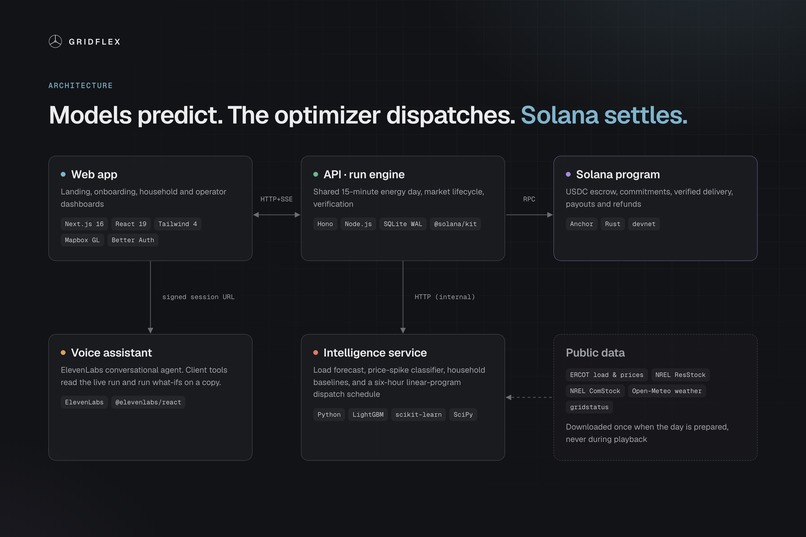 GRIDFLEX

ARCHITECTURE

Models predict. The optimizer dispatches. Solana settles.

Web app

Landing, onboarding, household and operator dashboards

Next.js 16 React 19 Tailwind 4 Mapbox GL Better Auth

HTTP+SSE

API · run engine

Shared 15-minute energy day, market lifecycle, verification

Hono Node.js SQLite WAL @solana/kit

RPC

Solana program

USDC escrow, commitments, verified delivery, payouts and refunds

Anchor Rust devnet

signed session URL

HTTP (internal)

Voice assistant

ElevenLabs conversational agent. Client tools read the live run and run what-ifs on a copy.

ElevenLabs @elevenlabs/react

Intelligence service

Load forecast, price-spike classifier, household baselines, and a six-hour linear-program dispatch schedule

Python LightGBM scikit-learn SciPy

Public data

ERCOT load & prices NREL ResStock NREL ComStock Open-Meteo weather gridstatus

Downloaded once when the day is prepared, never during playback